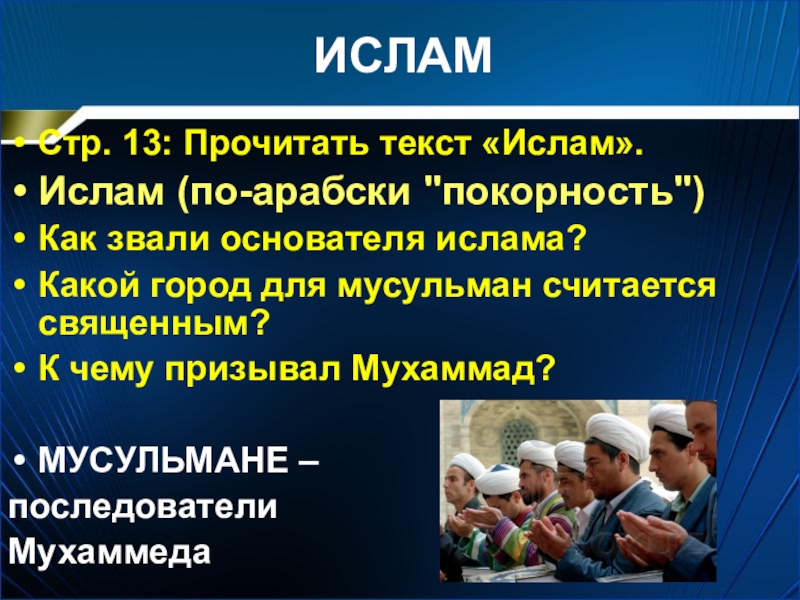 ИСЛАМ

• Стр. 13: Прочитать текст «Ислам».
• Ислам (по-арабски "покорность")
• Как звали основателя ислама?
• Какой город для мусульман считается священным?
• К чему призывал Мухаммад?

• МУСУЛЬМАНЕ – последователи Мухаммеда